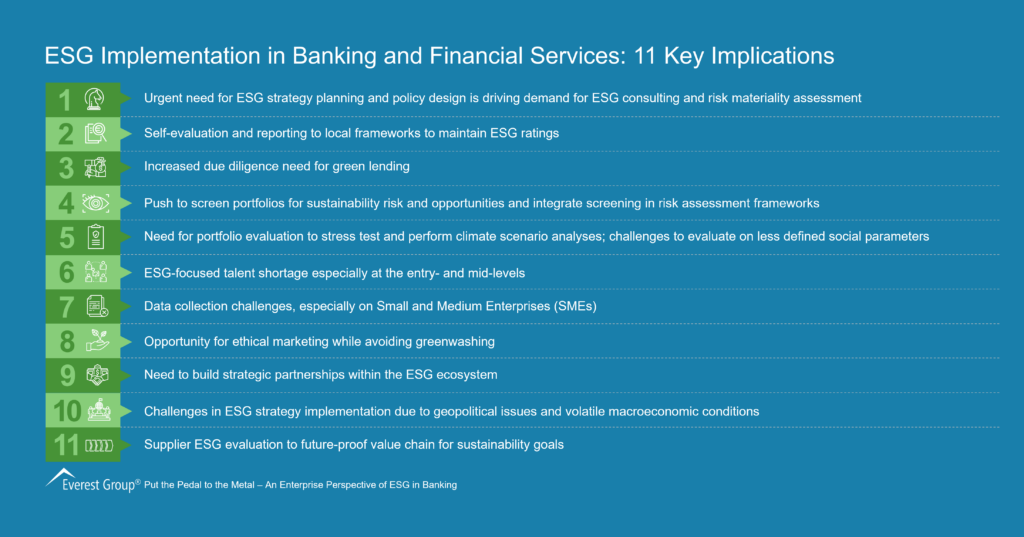 ESG Implementation in Banking and Financial Services: 11 Key Implications

1 Urgent need for ESG strategy planning and policy design is driving demand for ESG consulting and risk materiality assessment

2 Self-evaluation and reporting to local frameworks to maintain ESG ratings

3 Increased due diligence need for green lending

4 Push to screen portfolios for sustainability risk and opportunities and integrate screening in risk assessment frameworks

5 Need for portfolio evaluation to stress test and perform climate scenario analyses; challenges to evaluate on less defined social parameters

6 ESG-focused talent shortage especially at the entry- and mid-levels

7 Data collection challenges, especially on Small and Medium Enterprises (SMEs)

8 Opportunity for ethical marketing while avoiding greenwashing

9 Need to build strategic partnerships within the ESG ecosystem

10 Challenges in ESG strategy implementation due to geopolitical issues and volatile macroeconomic conditions

11 Supplier ESG evaluation to future-proof value chain for sustainability goals

Everest Group® Put the Pedal to the Metal – An Enterprise Perspective of ESG in Banking